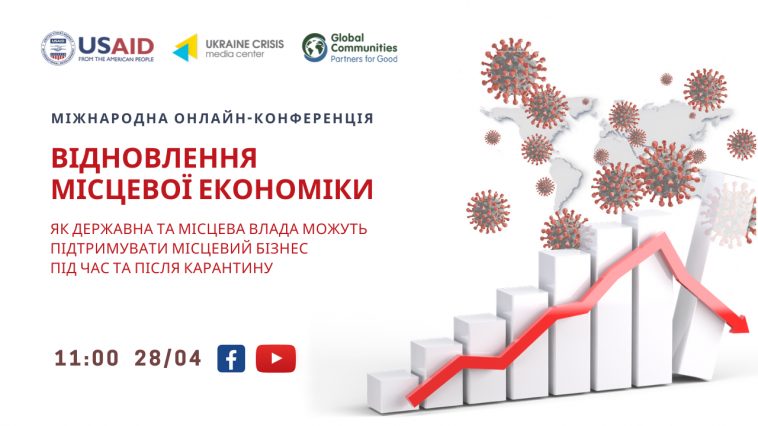 USAID
FROM THE AMERICAN PEOPLE

UKRAINE CRISIS
media center

Global Communities
Partners for Good

МІЖНАРОДНА ОНЛАЙН-КОНФЕРЕНЦІЯ

ВІДНОВЛЕННЯ МІСЦЕВОЇ ЕКОНОМІКИ

ЯК ДЕРЖАВНА ТА МІСЦЕВА ВЛАДА МОЖУТЬ ПІДТРИМУВАТИ МІСЦЕВИЙ БІЗНЕС ПІД ЧАС ТА ПІСЛЯ КАРАНТИНУ

11:00 28/04